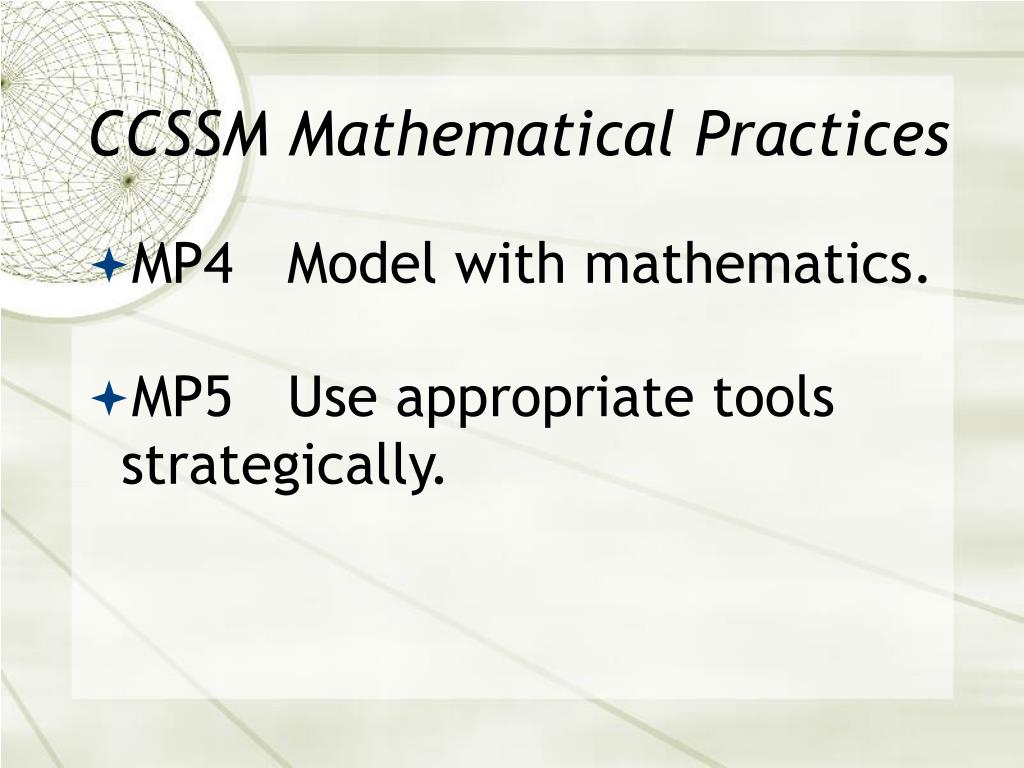 CCSSM Mathematical Practices

MP4 Model with mathematics.

MP5 Use appropriate tools strategically.